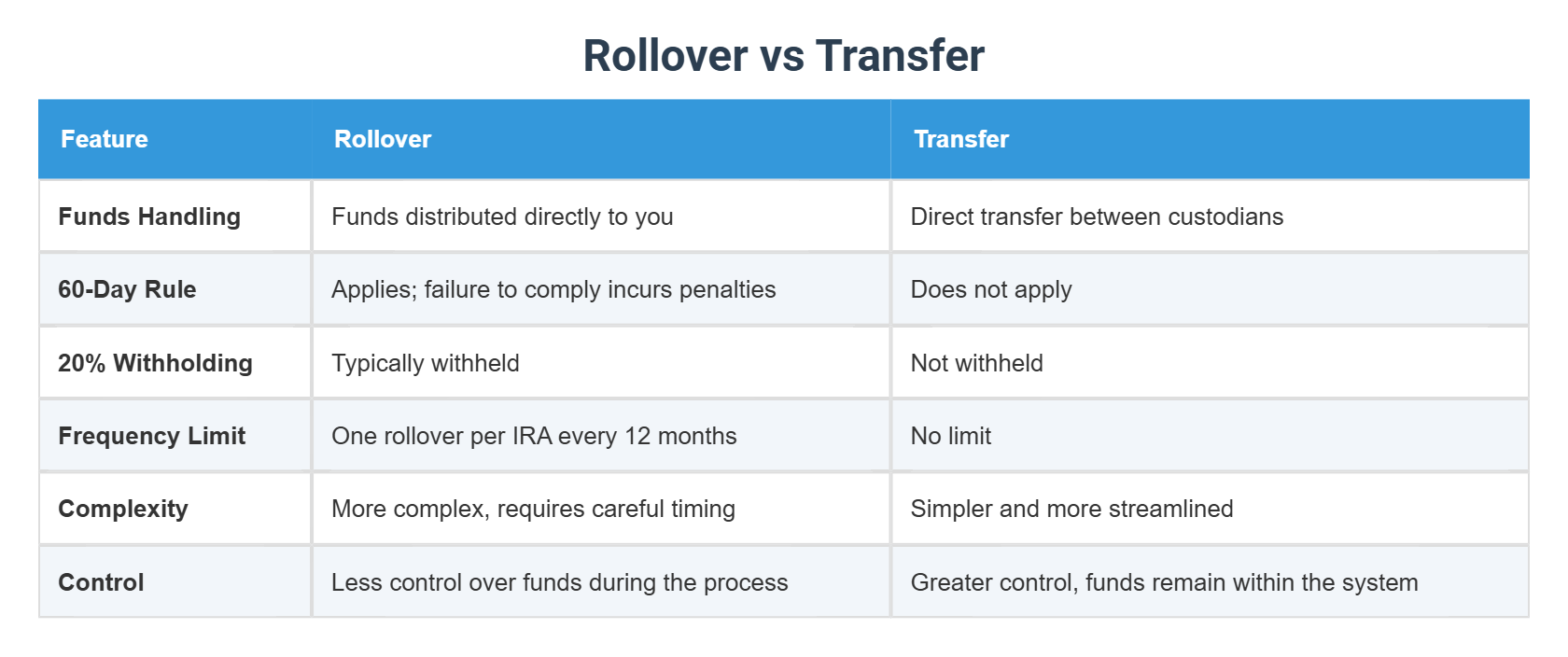 Rollover vs Transfer

| Feature | Rollover | Transfer |
|---|---|---|
| Funds Handling | Funds distributed directly to you | Direct transfer between custodians |
| 60-Day Rule | Applies; failure to comply incurs penalties | Does not apply |
| 20% Withholding | Typically withheld | Not withheld |
| Frequency Limit | One rollover per IRA every 12 months | No limit |
| Complexity | More complex, requires careful timing | Simpler and more streamlined |
| Control | Less control over funds during the process | Greater control, funds remain within the system |